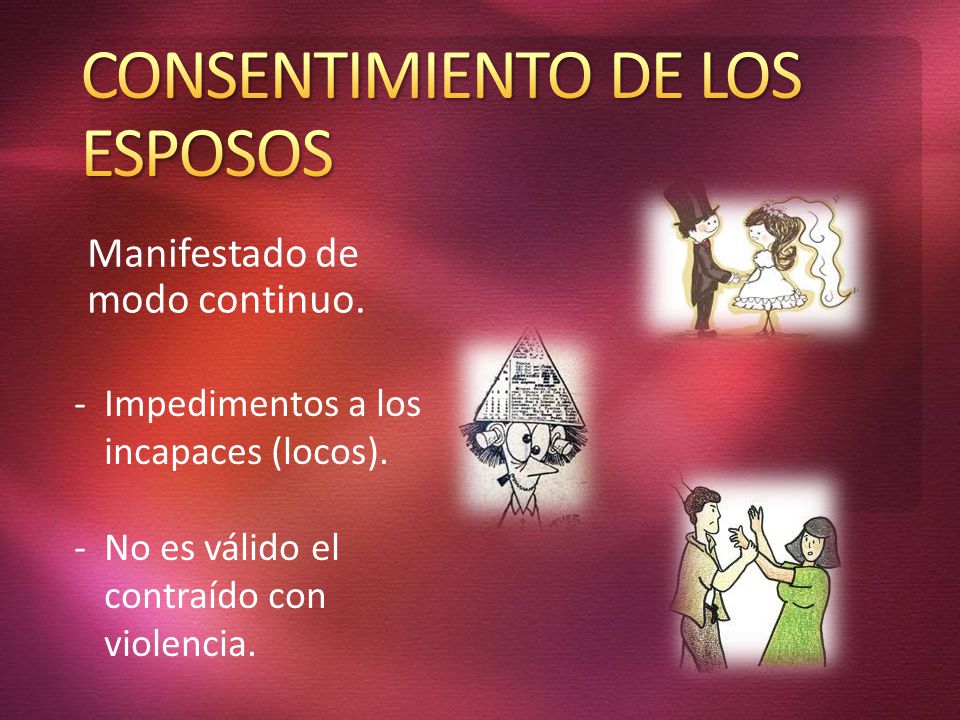 CONSENTIMIENTO DE LOS ESPOSOS

Manifestado de modo continuo.

- Impedimentos a los incapaces (locos).

- No es válido el contraído con violencia.